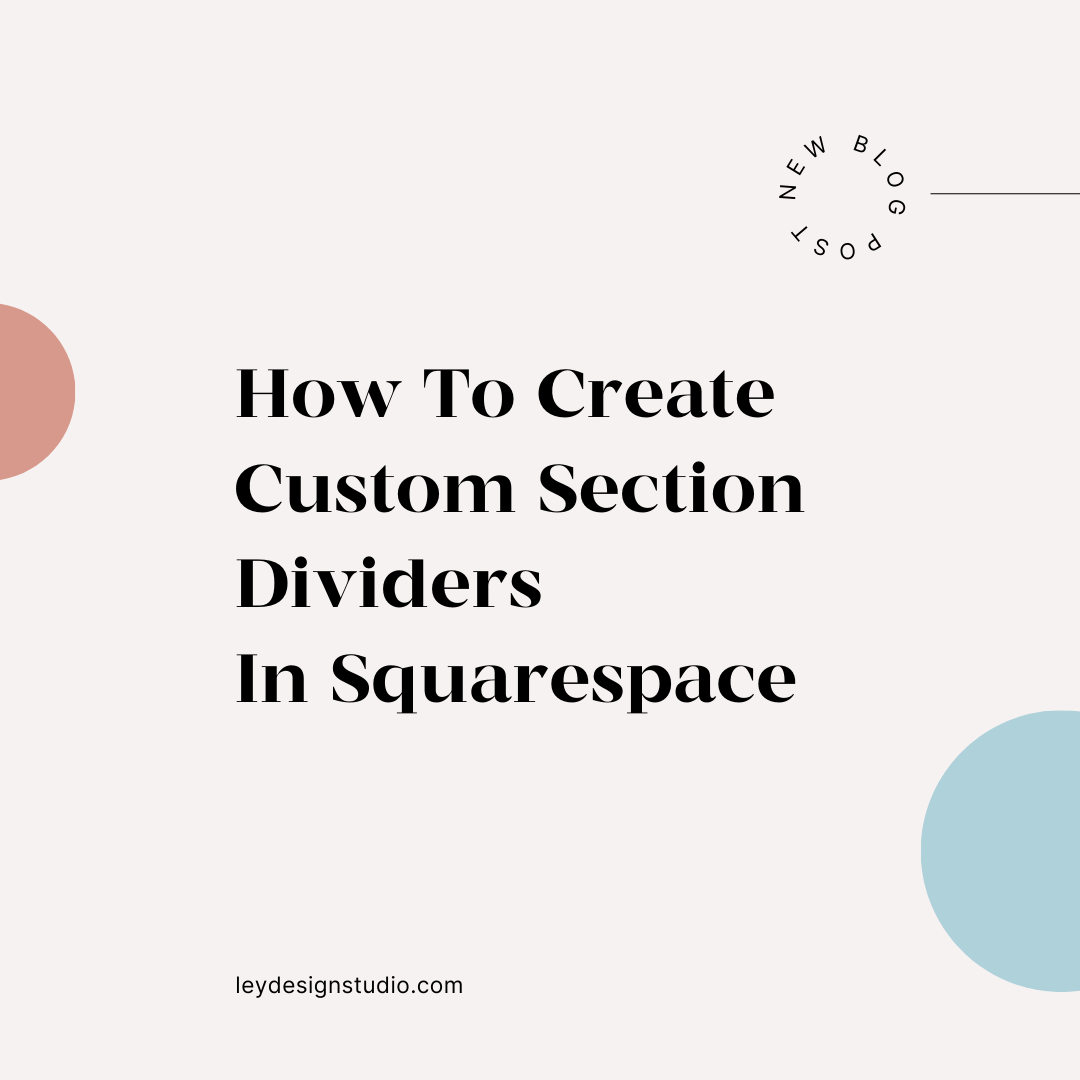 NEW BLOG POST

How To Create Custom Section Dividers In Squarespace

leydesignstudio.com